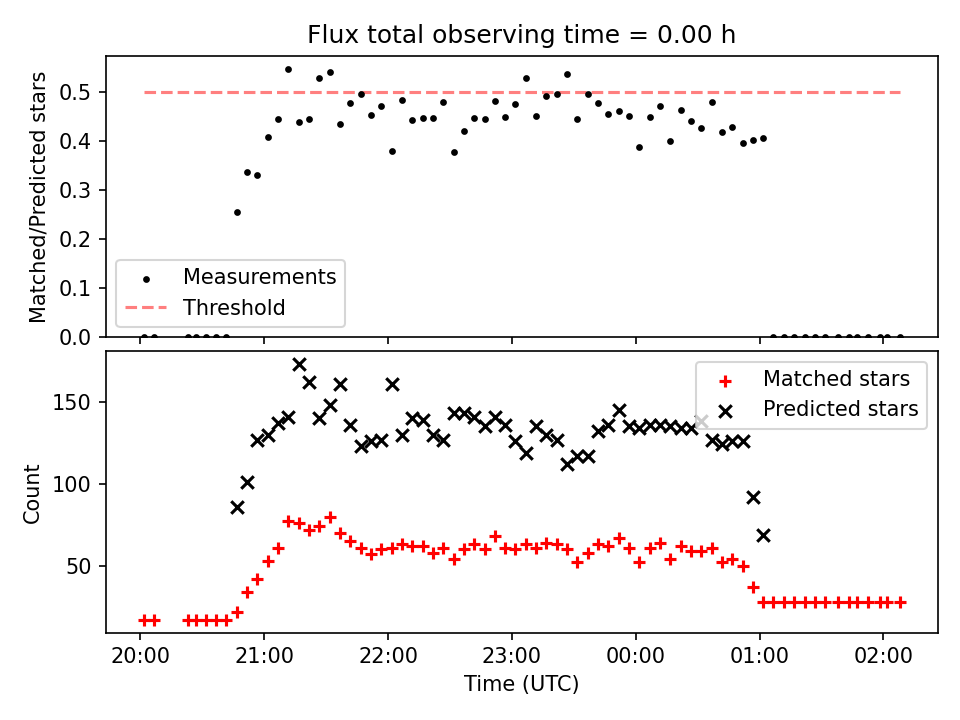 Flux total observing time = 0.00 h

Matched/Predicted stars

0.5
0.4
0.3
0.2
0.1
0.0

Measurements
Threshold

Count

150
100
50

Matched stars
Predicted stars

20:00
21:00
22:00
23:00
00:00
01:00
02:00

Time (UTC)